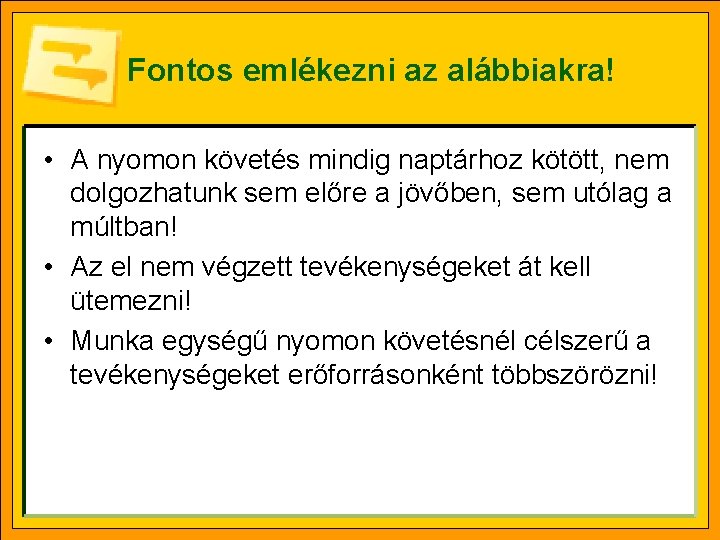 Fontos emlékezni az alábbiakra!

• A nyomon követés mindig naptárhoz kötött, nem dolgozhatunk sem előre a jövőben, sem utólag a múltban!
• Az el nem végzett tevékenységeket át kell ütemezni!
• Munka egységű nyomon követésnél célszerű a tevékenységeket erőforrásonként többszörözni!